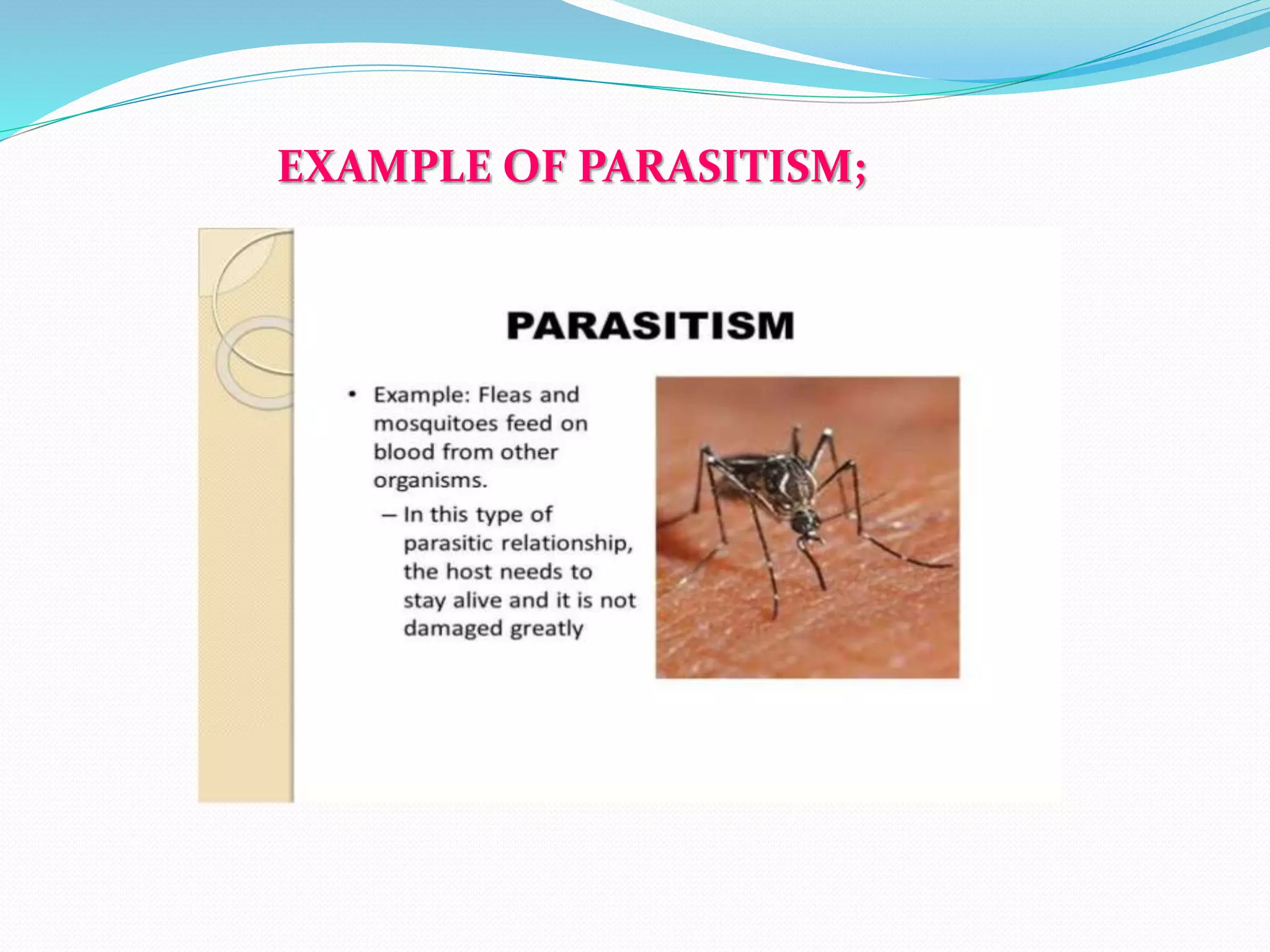 EXAMPLE OF PARASITISM;

PARASITISM

• Example: Fleas and mosquitoes feed on blood from other organisms.

– In this type of parasitic relationship, the host needs to stay alive and it is not damaged greatly